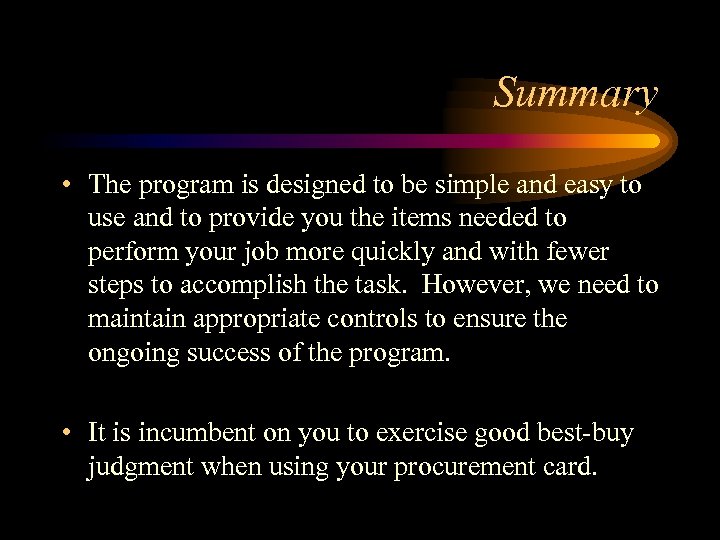 Summary

• The program is designed to be simple and easy to use and to provide you the items needed to perform your job more quickly and with fewer steps to accomplish the task. However, we need to maintain appropriate controls to ensure the ongoing success of the program.

• It is incumbent on you to exercise good best-buy judgment when using your procurement card.